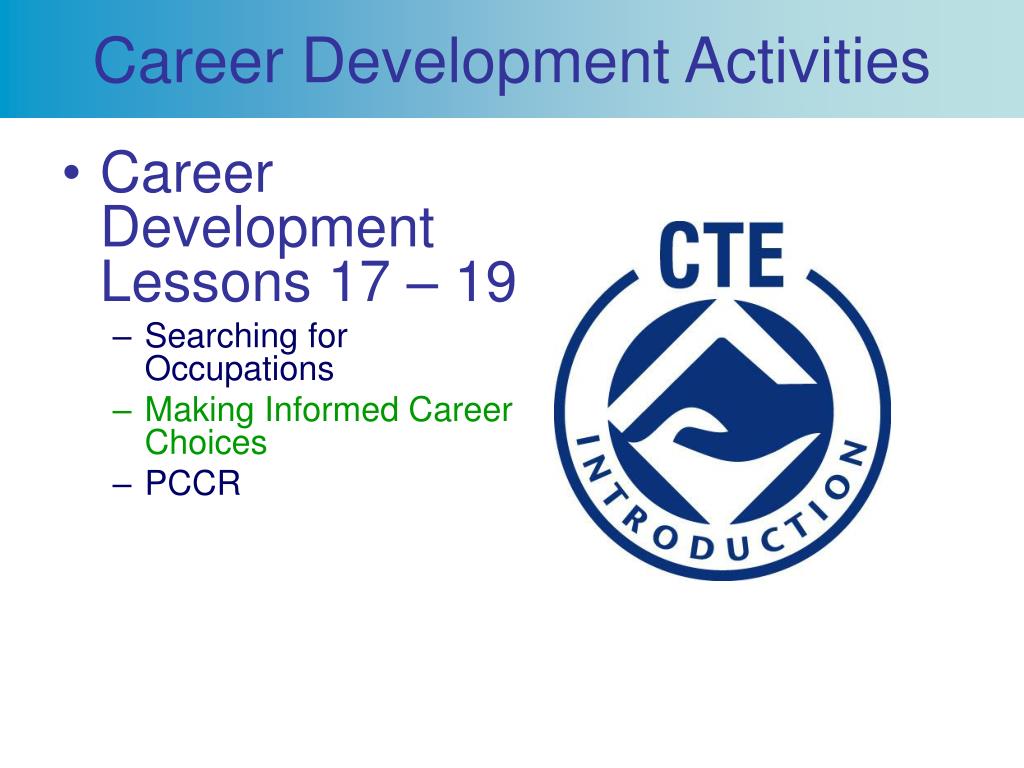 Career Development Activities

• Career Development Lessons 17 – 19
– Searching for Occupations
– Making Informed Career Choices
– PCCR

CTE
INTRODUCTION